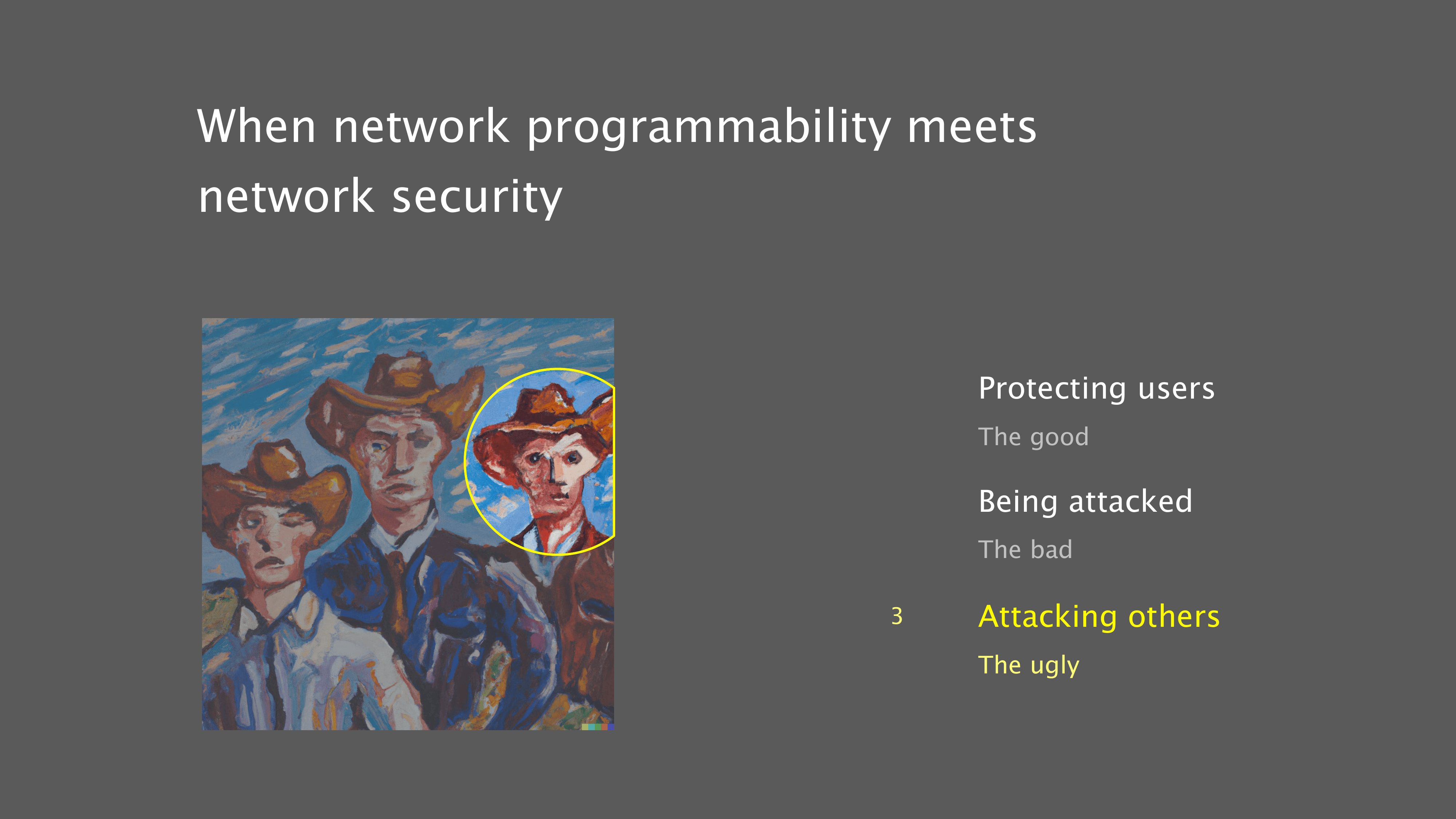 When network programmability meets network security

Protecting users

The good

Being attacked

The bad

3

Attacking others

The ugly